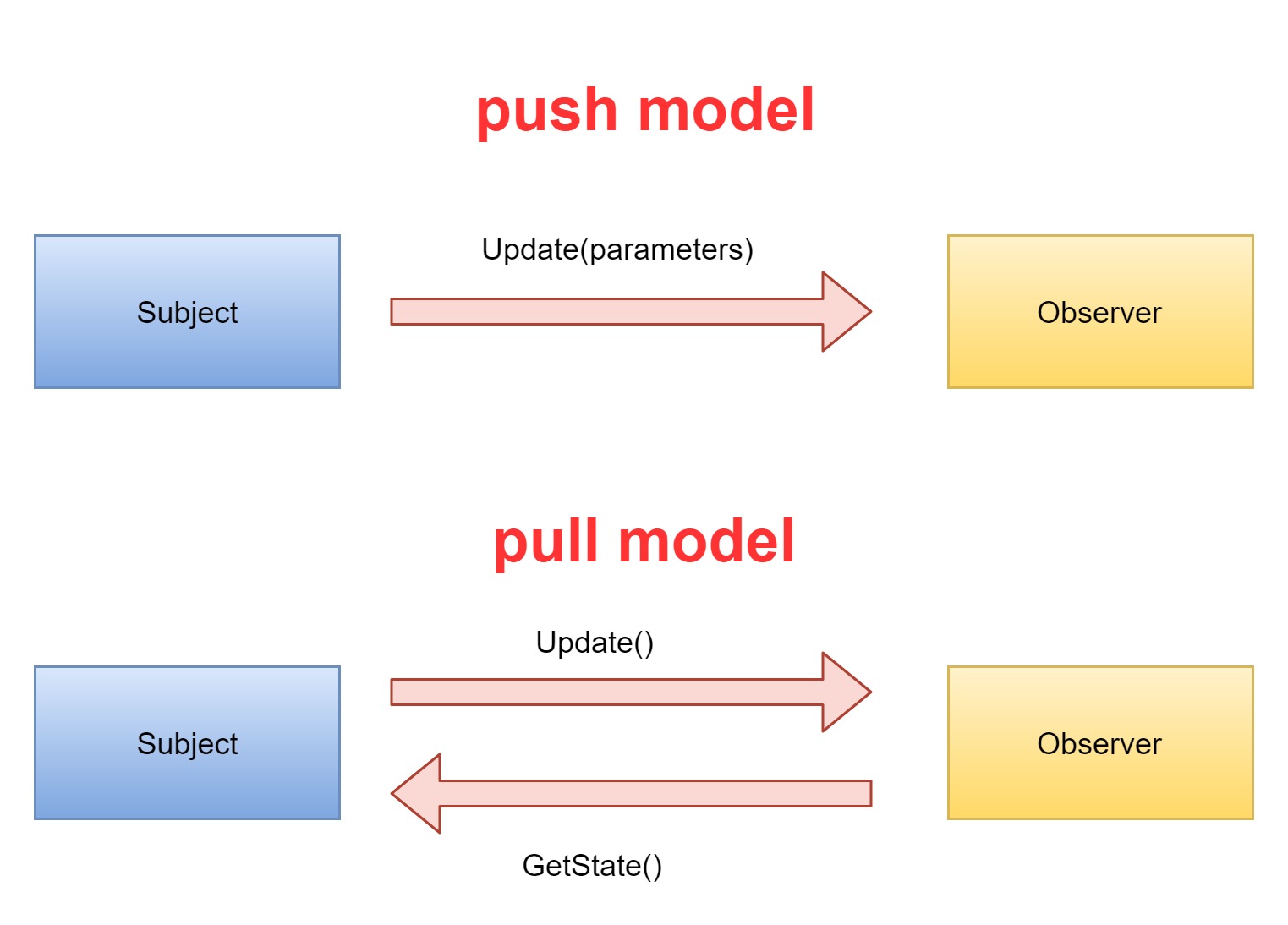 push model

Subject

Update(parameters)

Observer

pull model

Subject

Update()

GetState()

Observer